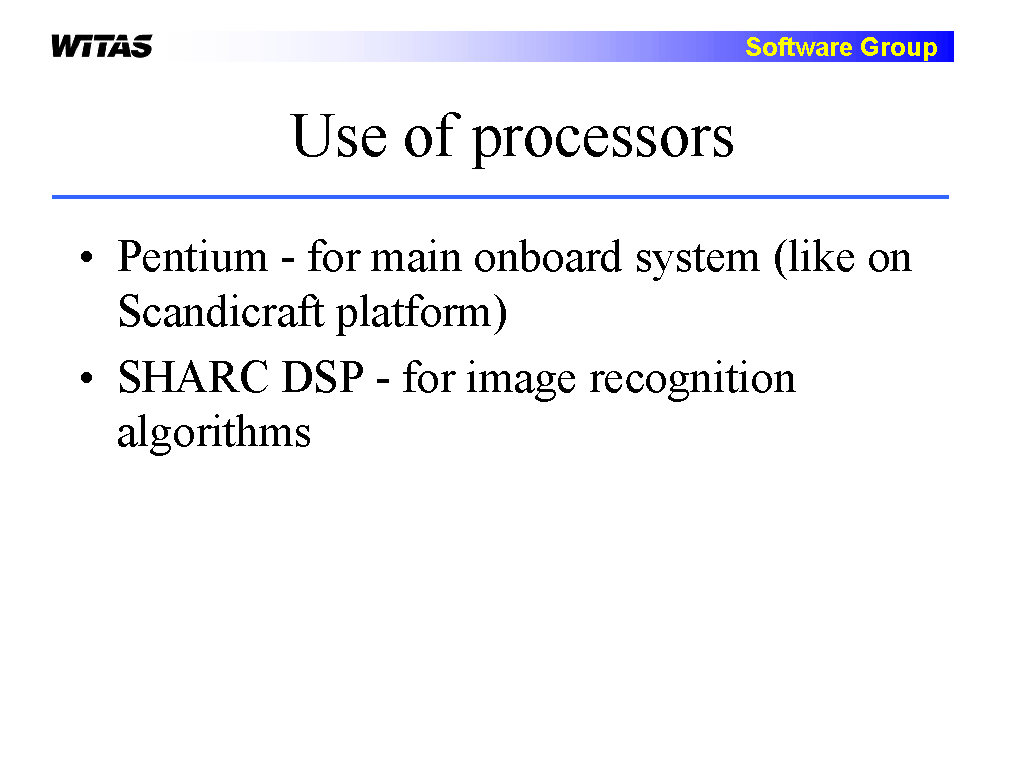 WITAS

Software Group

Use of processors

• Pentium - for main onboard system (like on Scandicraft platform)
• SHARC DSP - for image recognition algorithms